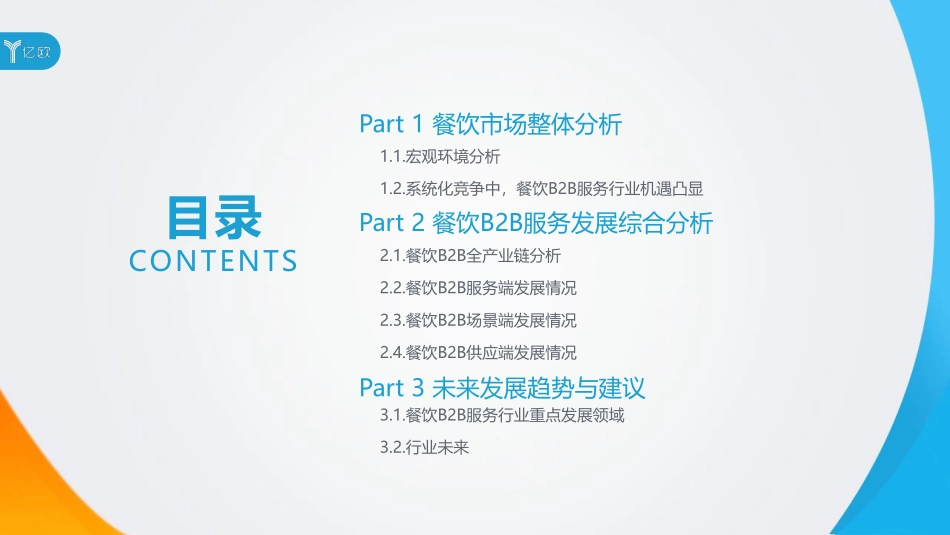 亿欧

目录
CONTENTS

Part 1 餐饮市场整体分析
1.1.宏观环境分析
1.2.系统化竞争中，餐饮B2B服务行业机遇凸显

Part 2 餐饮B2B服务发展综合分析
2.1.餐饮B2B全产业链分析
2.2.餐饮B2B服务端发展情况
2.3.餐饮B2B场景端发展情况
2.4.餐饮B2B供应端发展情况

Part 3 未来发展趋势与建议
3.1.餐饮B2B服务行业重点发展领域
3.2.行业未来